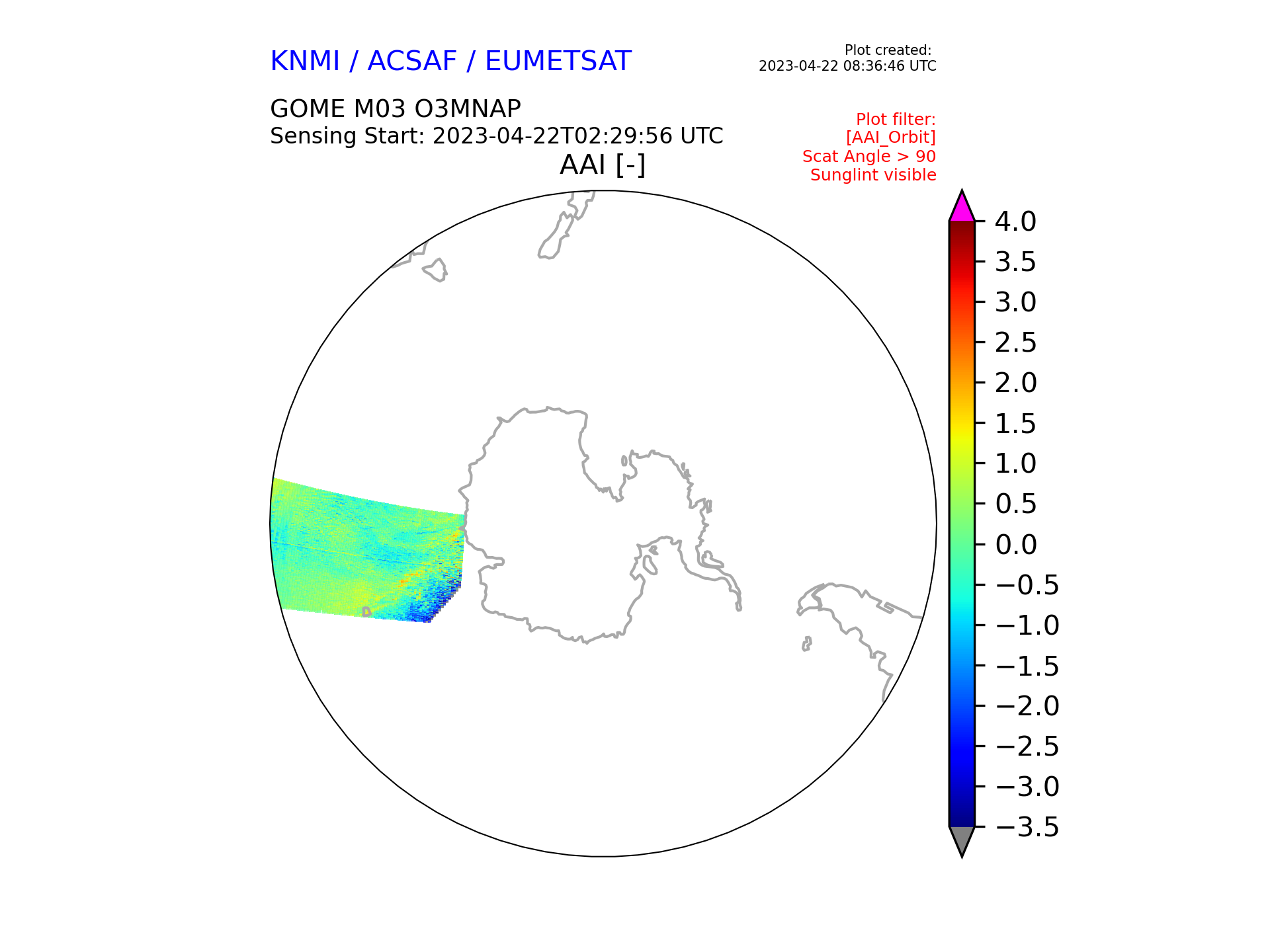 KNMI / ACSAF / EUMETSAT

Plot created:
2023-04-22 08:36:46 UTC

GOME M03 O3MNAP
Sensing Start: 2023-04-22T02:29:56 UTC

Plot filter:
[AAI_Orbit]
Scat Angle > 90
Sunglint visible

AAI [-]

4.0
3.5
3.0
2.5
2.0
1.5
1.0
0.5
0.0
−0.5
−1.0
−1.5
−2.0
−2.5
−3.0
−3.5